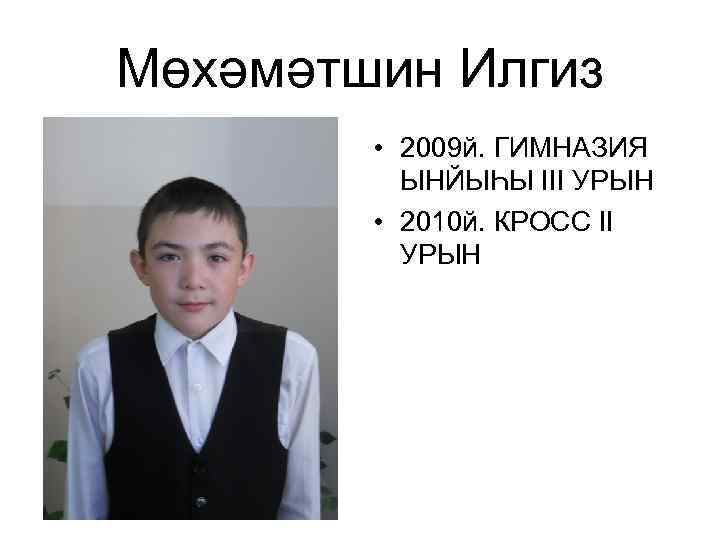 Мөхәмәтшин Илгиз

• 2009й. ГИМНАЗИЯ ЫНЙЫҺЫ III УРЫН
• 2010й. КРОСС II УРЫН